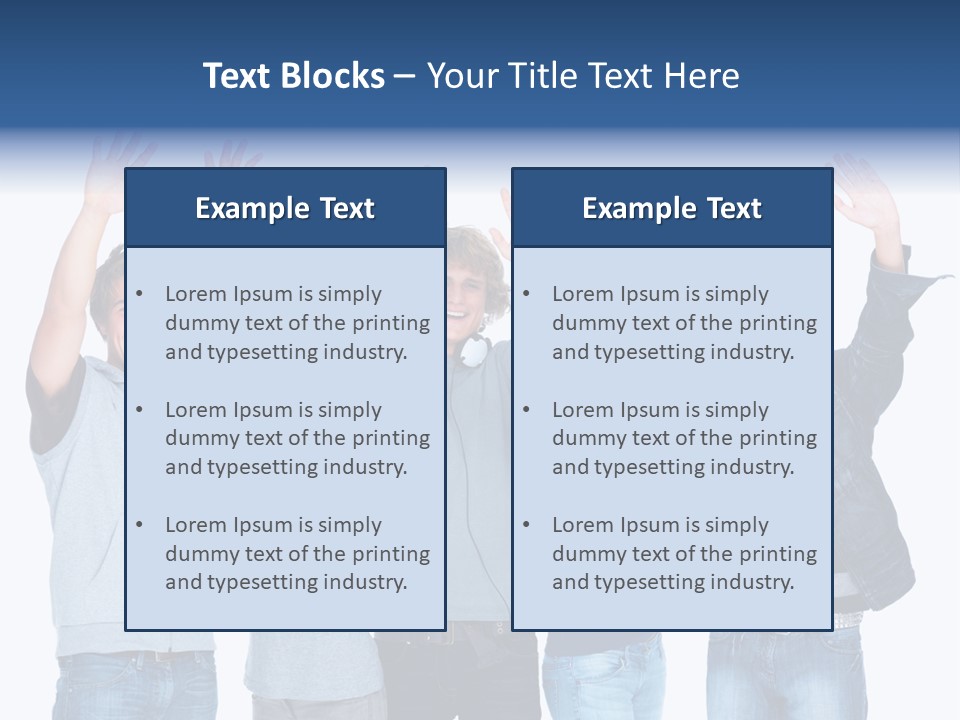 Text Blocks – Your Title Text Here

Example Text

• Lorem Ipsum is simply dummy text of the printing and typesetting industry.

• Lorem Ipsum is simply dummy text of the printing and typesetting industry.

• Lorem Ipsum is simply dummy text of the printing and typesetting industry.

Example Text

• Lorem Ipsum is simply dummy text of the printing and typesetting industry.

• Lorem Ipsum is simply dummy text of the printing and typesetting industry.

• Lorem Ipsum is simply dummy text of the printing and typesetting industry.